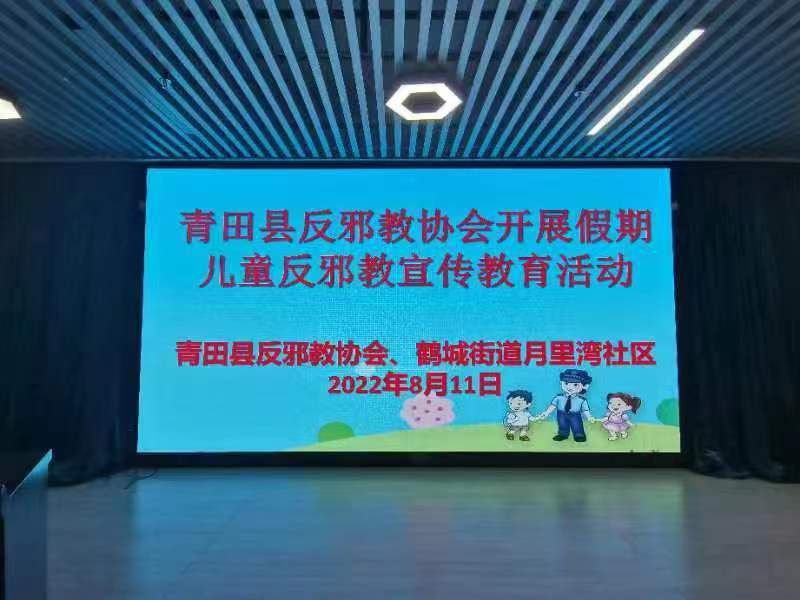 青田县反邪教协会开展假期儿童反邪教宣传教育活动

青田县反邪教协会、鹤城街道月里湾社区
2022年8月11日